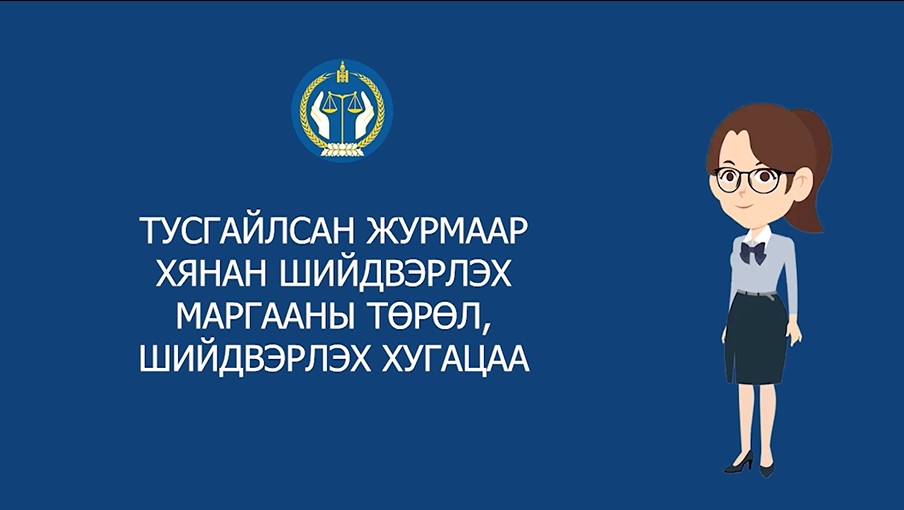 ТУСГАЙЛСАН ЖУРМААР ХЯНАН ШИЙДВЭРЛЭХ МАРГААНЫ ТӨРӨЛ, ШИЙДВЭРЛЭХ ХУГАЦАА